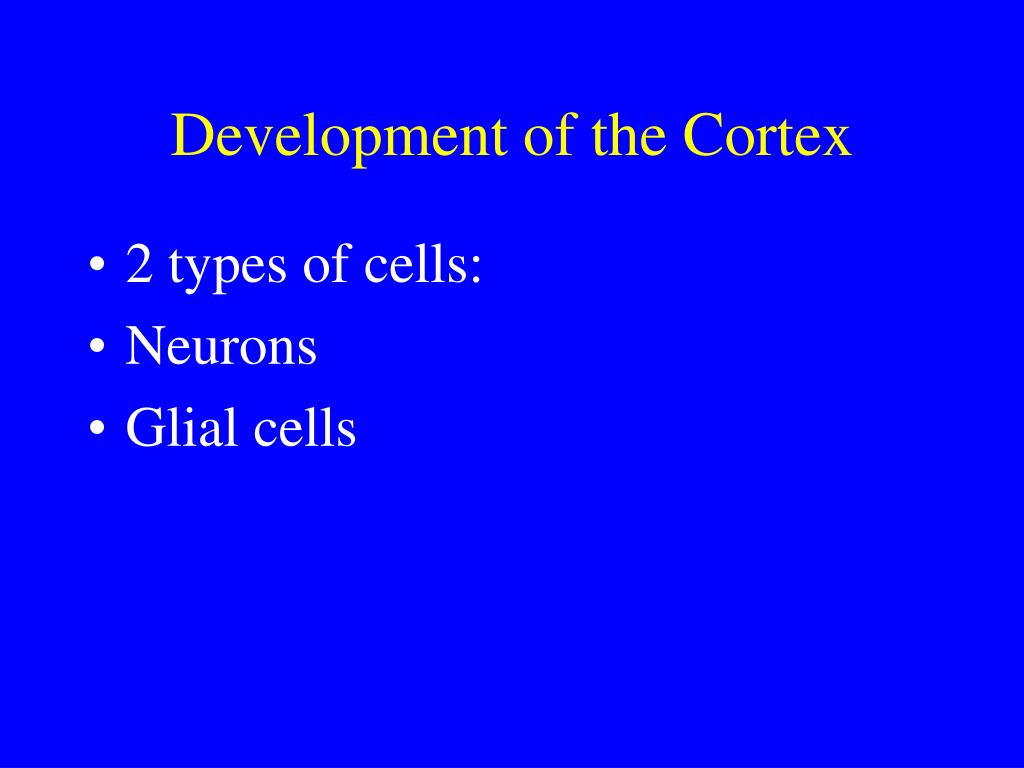 Development of the Cortex

• 2 types of cells:
• Neurons
• Glial cells